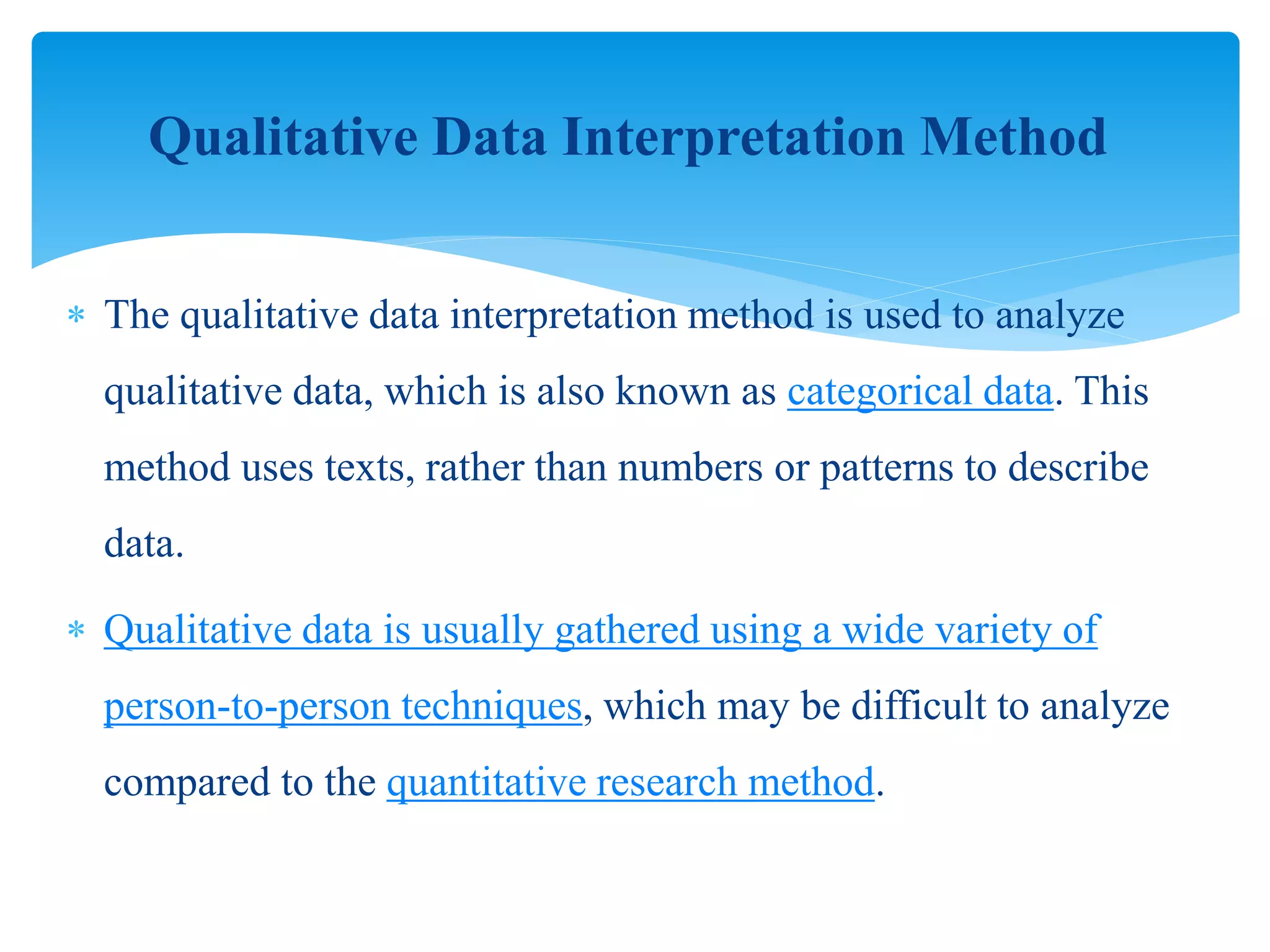 Qualitative Data Interpretation Method

* The qualitative data interpretation method is used to analyze qualitative data, which is also known as categorical data. This method uses texts, rather than numbers or patterns to describe data.

* Qualitative data is usually gathered using a wide variety of person-to-person techniques, which may be difficult to analyze compared to the quantitative research method.